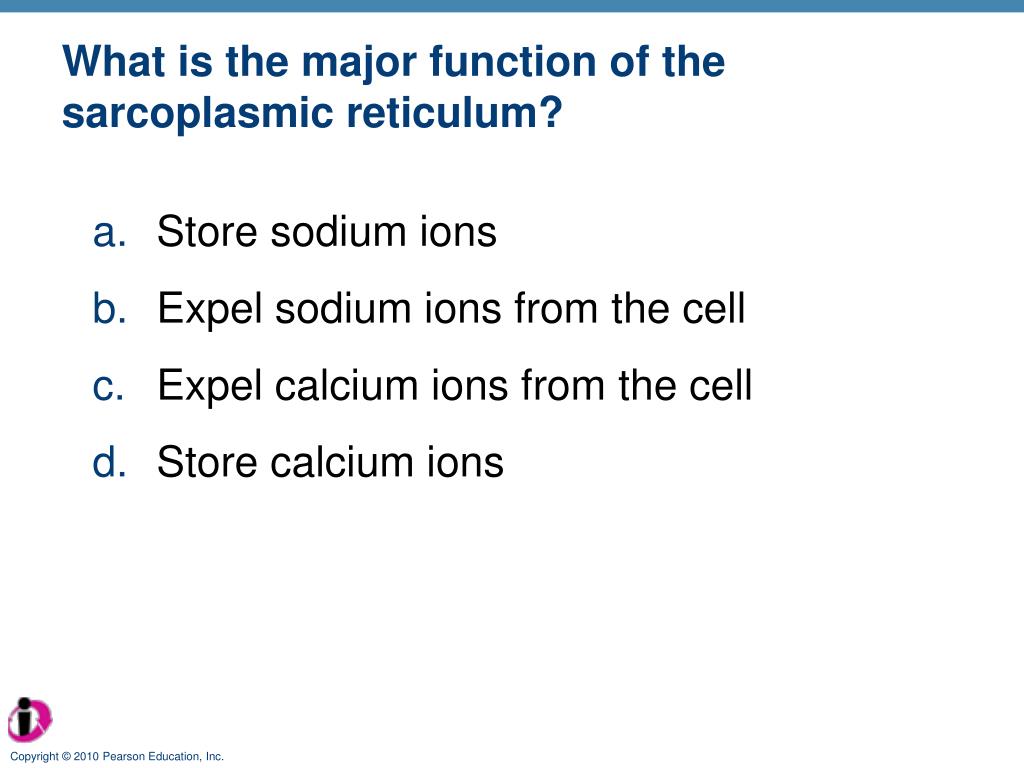 What is the major function of the sarcoplasmic reticulum?

a. Store sodium ions
b. Expel sodium ions from the cell
c. Expel calcium ions from the cell
d. Store calcium ions

Copyright © 2010 Pearson Education, Inc.